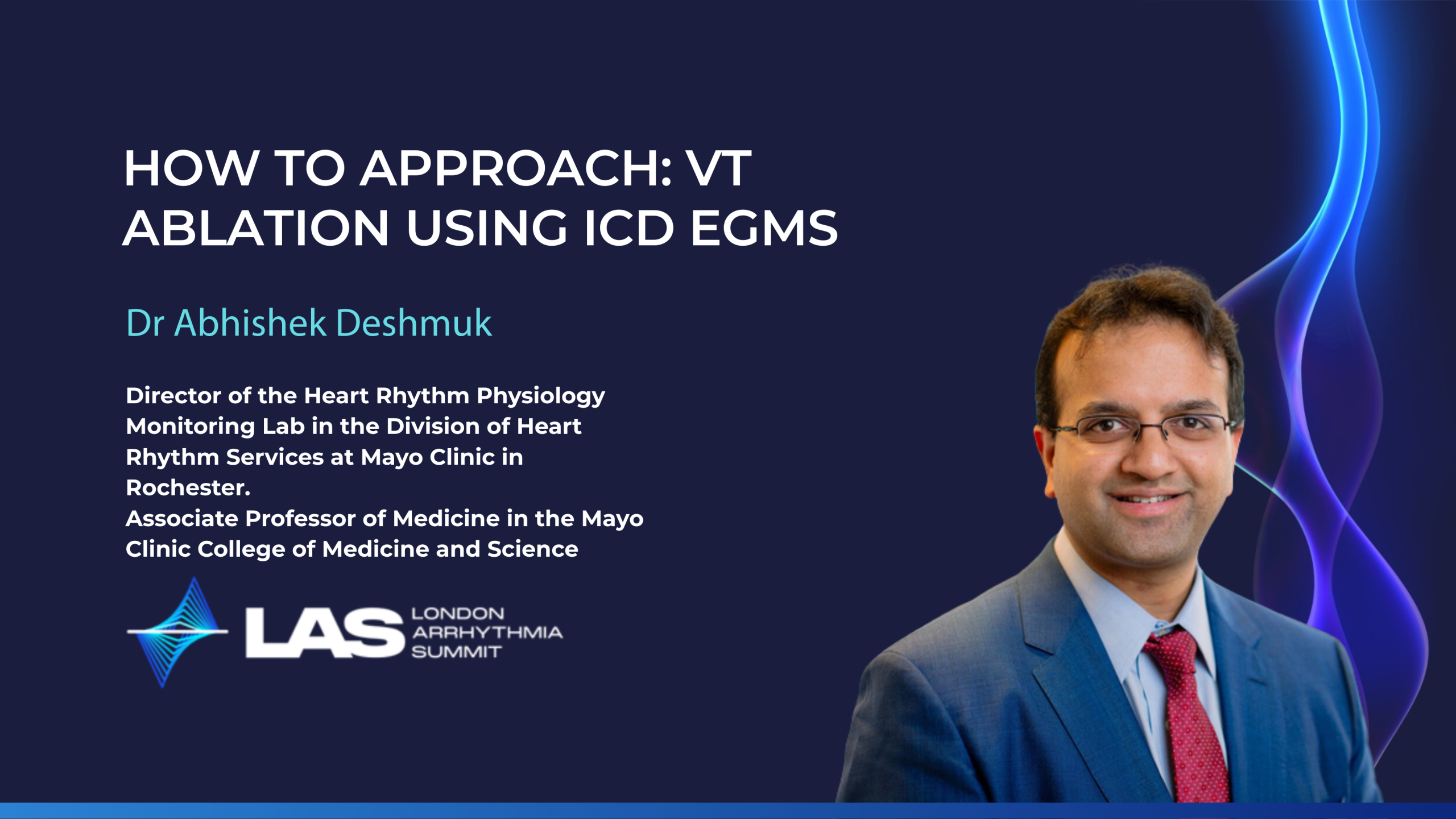 HOW TO APPROACH: VT ABLATION USING ICD EGMS

Dr Abhishek Deshmuk

Director of the Heart Rhythm Physiology Monitoring Lab in the Division of Heart Rhythm Services at Mayo Clinic in Rochester.
Associate Professor of Medicine in the Mayo Clinic College of Medicine and Science

LAS LONDON ARRHYTHMIA SUMMIT